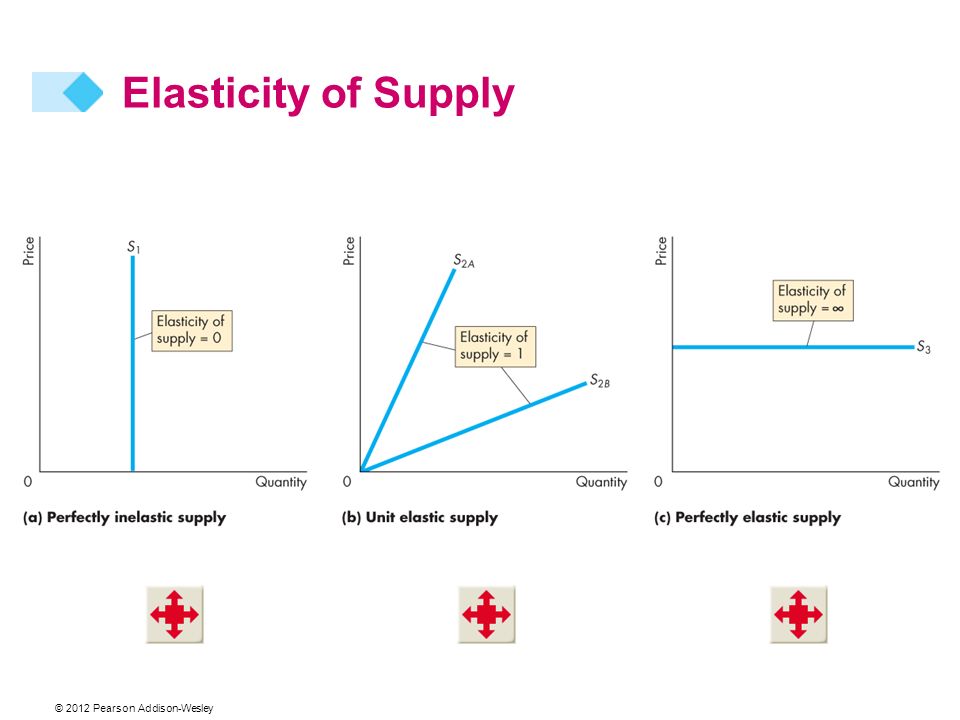 Elasticity of Supply

Price

$S_1$

Elasticity of supply = 0

0

Quantity

(a) Perfectly inelastic supply

Price

$S_{2A}$

Elasticity of supply = 1

$S_{2B}$

0

Quantity

(b) Unit elastic supply

Price

Elasticity of supply = $\infty$

$S_3$

0

Quantity

(c) Perfectly elastic supply

© 2012 Pearson Addison-Wesley